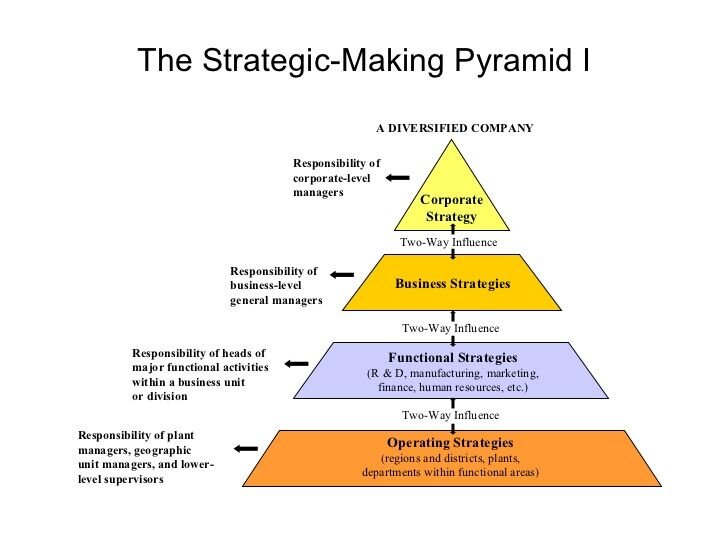 The Strategic-Making Pyramid I

A DIVERSIFIED COMPANY

Responsibility of corporate-level managers

Corporate Strategy

Two-Way Influence

Responsibility of business-level general managers

Business Strategies

Two-Way Influence

Responsibility of heads of major functional activities within a business unit or division

Functional Strategies
(R & D, manufacturing, marketing, finance, human resources, etc.)

Two-Way Influence

Responsibility of plant managers, geographic unit managers, and lower-level supervisors

Operating Strategies
(regions and districts, plants, departments within functional areas)